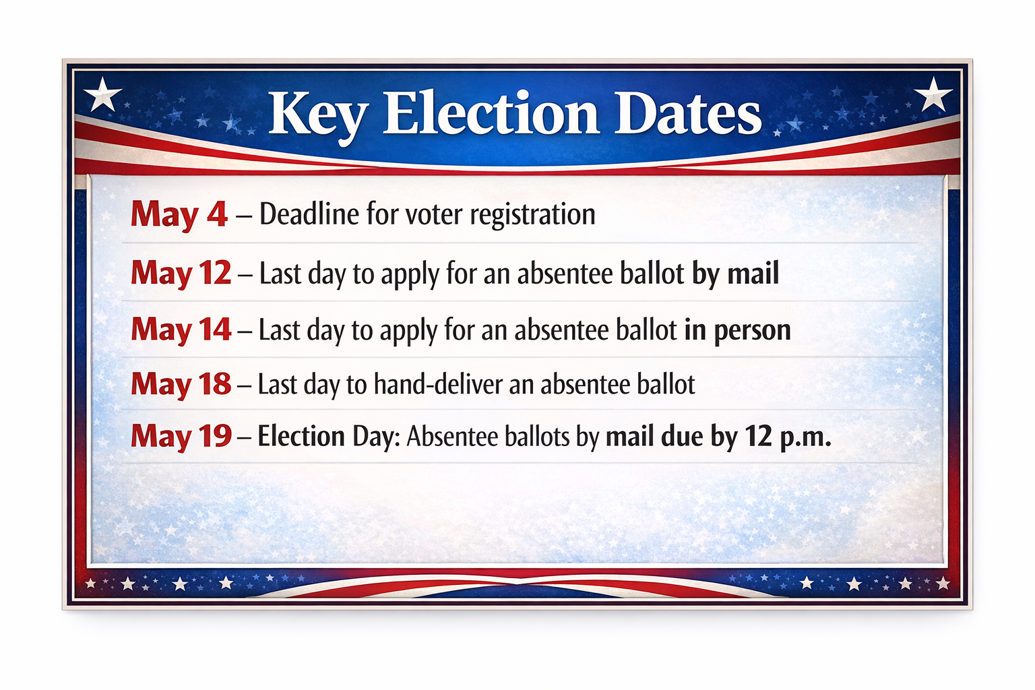 Key Election Dates

May 4 – Deadline for voter registration

May 12 – Last day to apply for an absentee ballot by mail

May 14 – Last day to apply for an absentee ballot in person

May 18 – Last day to hand-deliver an absentee ballot

May 19 – Election Day: Absentee ballots by mail due by 12 p.m.